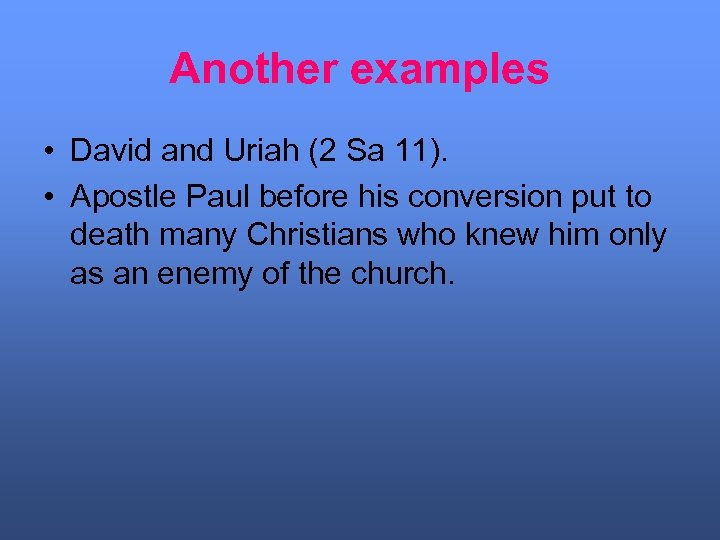 Another examples

• David and Uriah (2 Sa 11).
• Apostle Paul before his conversion put to death many Christians who knew him only as an enemy of the church.